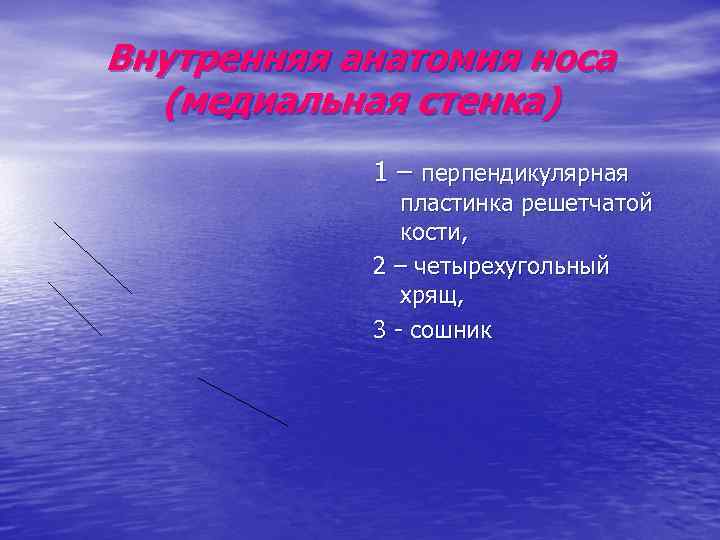 Внутренняя анатомия носа (медиальная стенка)

1 – перпендикулярная пластинка решетчатой кости,

2 – четырехугольный хрящ,

3 - сошник